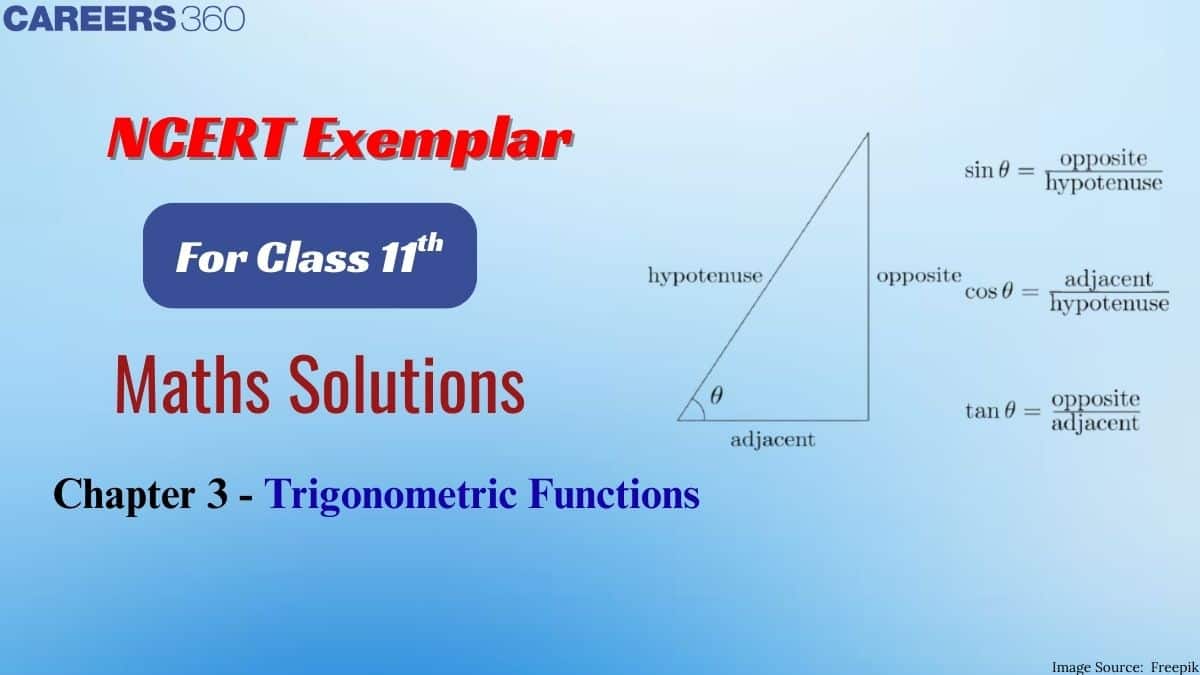 CAREERS 360

NCERT Exemplar

For Class 11$^{th}$

Maths Solutions

Chapter 3 - Trigonometric Functions

hypotenuse

opposite

$\theta$

adjacent

$\sin\theta = \frac{\text{opposite}}{\text{hypotenuse}}$

$\cos\theta = \frac{\text{adjacent}}{\text{hypotenuse}}$

$\tan\theta = \frac{\text{opposite}}{\text{adjacent}}$

Image Source: Freepik